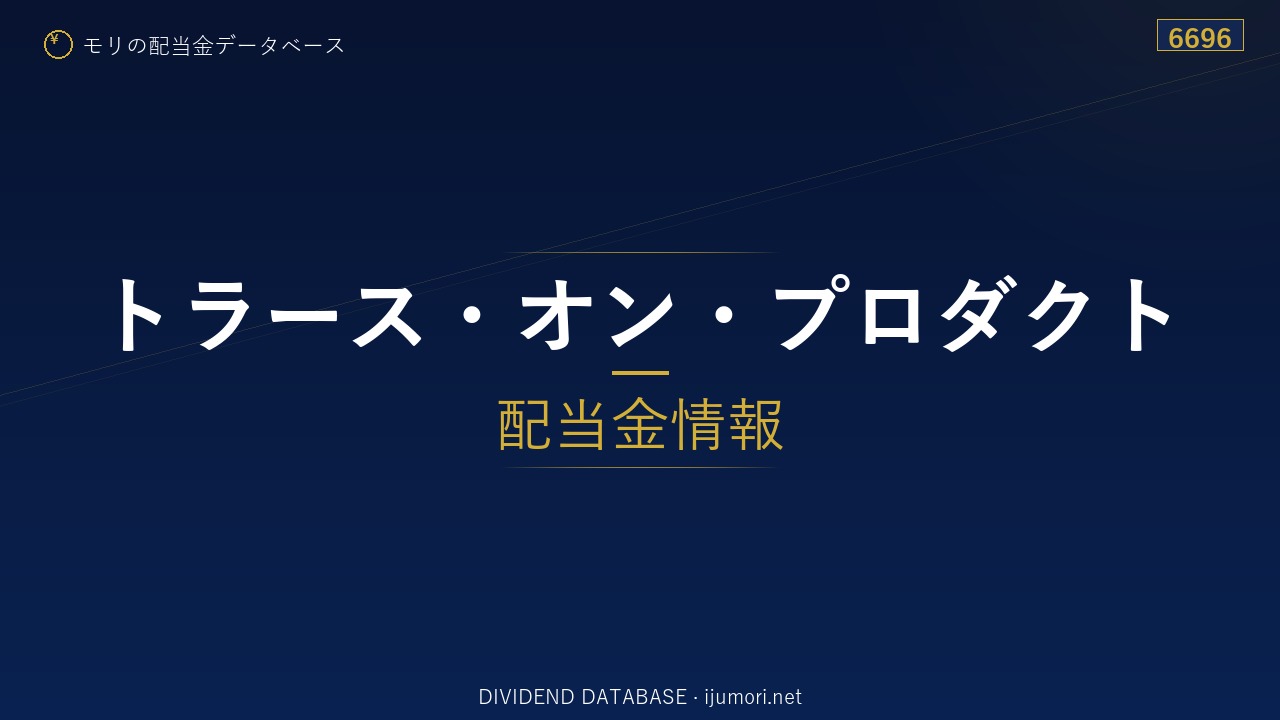 ¥ モリの配当金データベース

6696

トラース・オン・プロダクト

配当金情報

DIVIDEND DATABASE · ijumori.net